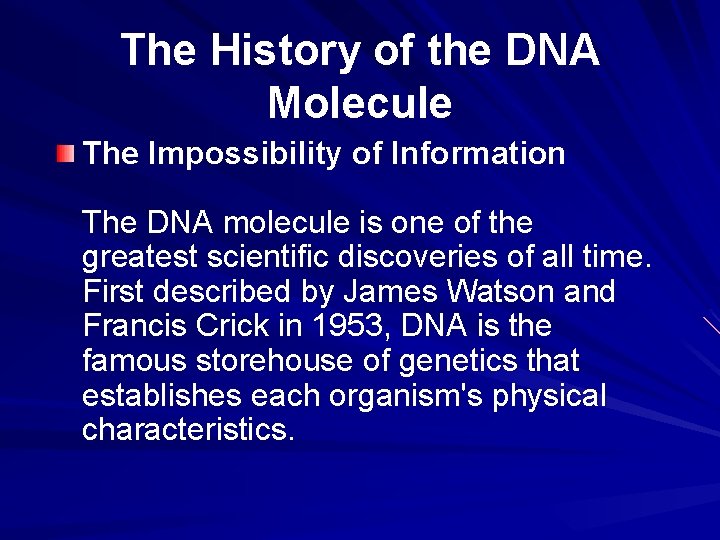 The History of the DNA Molecule

The Impossibility of Information

The DNA molecule is one of the greatest scientific discoveries of all time. First described by James Watson and Francis Crick in 1953, DNA is the famous storehouse of genetics that establishes each organism's physical characteristics.